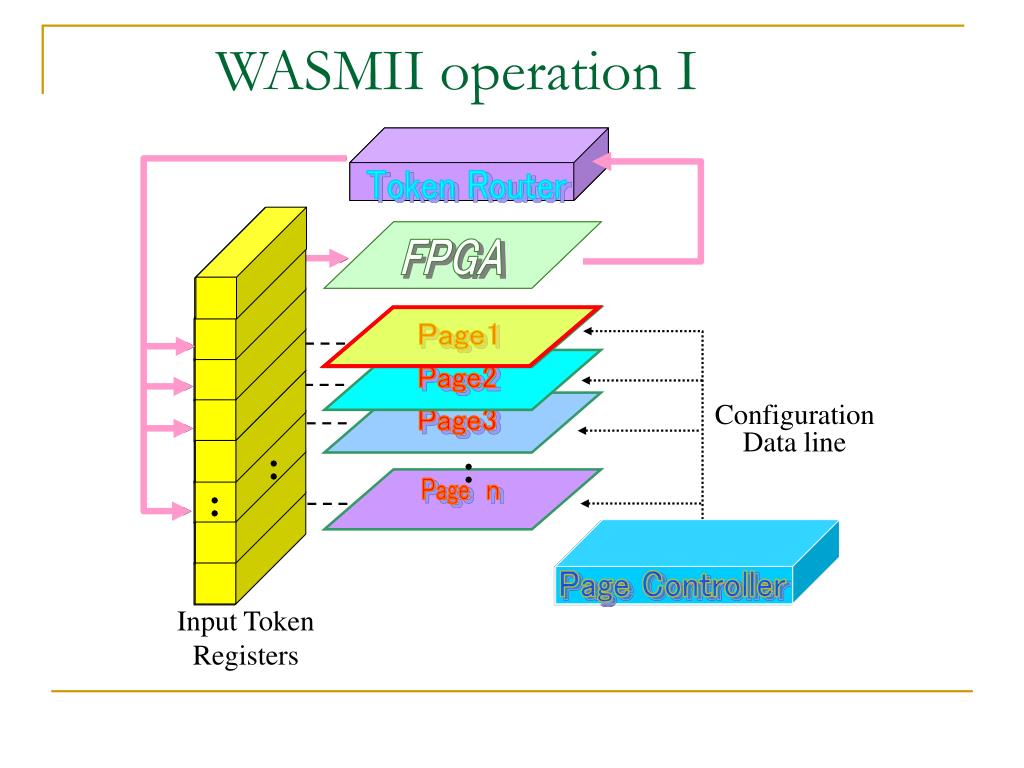 WASMII operation I

Token Router

FPGA

Page1

Page2

Page3

Page n

Configuration Data line

Page Controller

Input Token Registers